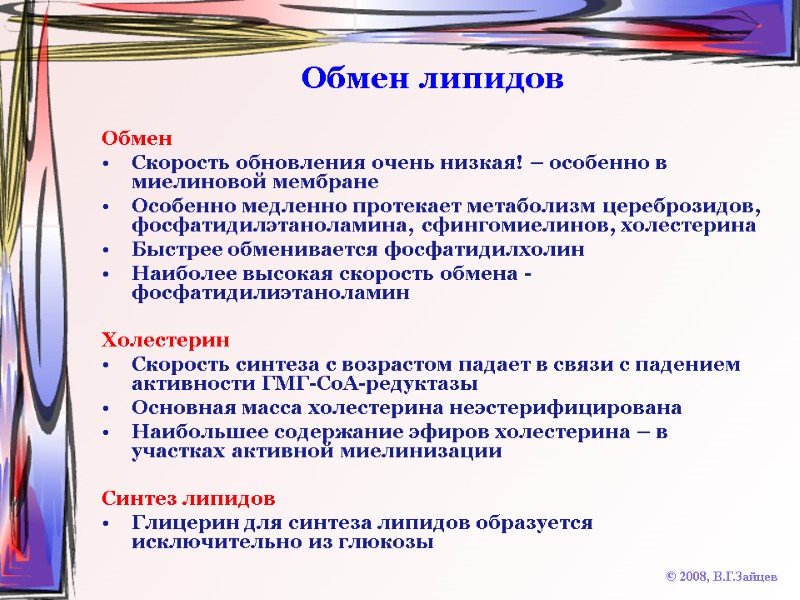 Обмен липидов

Обмен
• Скорость обновления очень низкая! – особенно в миелиновой мембране
• Особенно медленно протекает метаболизм цереброзидов, фосфатидилэтаноламина, сфингомиелинов, холестерина
• Быстрее обменивается фосфатидилхолин
• Наиболее высокая скорость обмена - фосфатидилиэтаноламин

Холестерин
• Скорость синтеза с возрастом падает в связи с падением активности ГМГ-СоА-редуктазы
• Основная масса холестерина неэстерифицирована
• Наибольшее содержание эфиров холестерина – в участках активной миелинизации

Синтез липидов
• Глицерин для синтеза липидов образуется исключительно из глюкозы

© 2008, В.Г.Зайцев